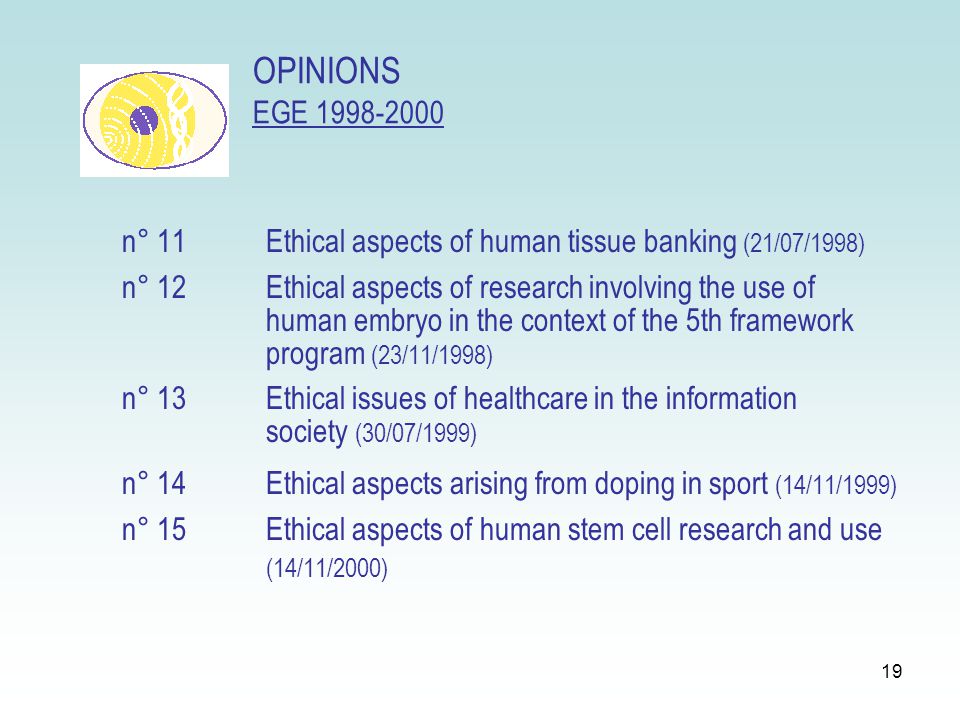 OPINIONS
EGE 1998-2000

n° 11 Ethical aspects of human tissue banking (21/07/1998)

n° 12 Ethical aspects of research involving the use of human embryo in the context of the 5th framework program (23/11/1998)

n° 13 Ethical issues of healthcare in the information society (30/07/1999)

n° 14 Ethical aspects arising from doping in sport (14/11/1999)

n° 15 Ethical aspects of human stem cell research and use (14/11/2000)

19